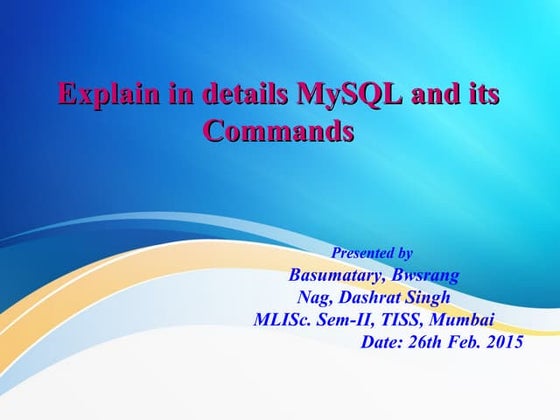 Explain in details MySQL and its Commands

Presented by
Basumatary, Bwsrang
Nag, Dashrat Singh
MLISc. Sem-II, TISS, Mumbai
Date: 26th Feb. 2015